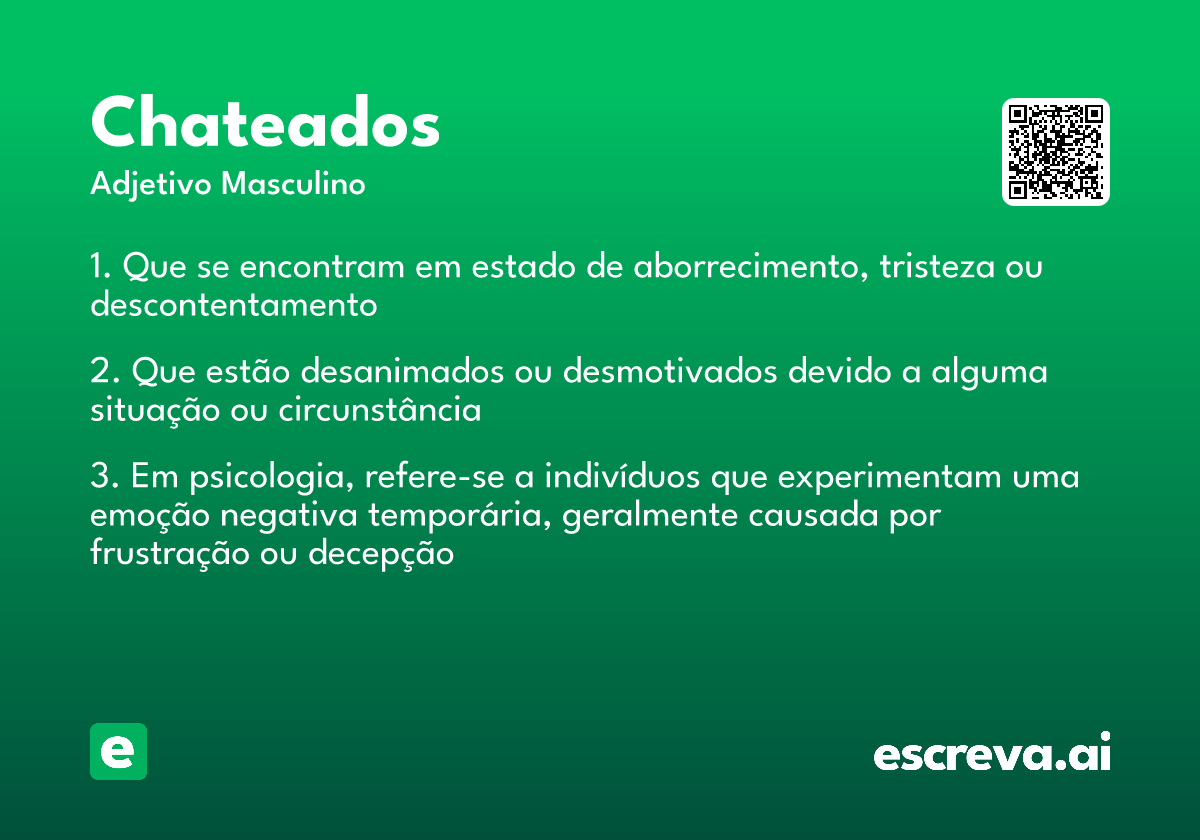 Chateados
Adjetivo Masculino

1. Que se encontram em estado de aborrecimento, tristeza ou descontentamento

2. Que estão desanimados ou desmotivados devido a alguma situação ou circunstância

3. Em psicologia, refere-se a indivíduos que experimentam uma emoção negativa temporária, geralmente causada por frustração ou decepção

e

escreva.ai